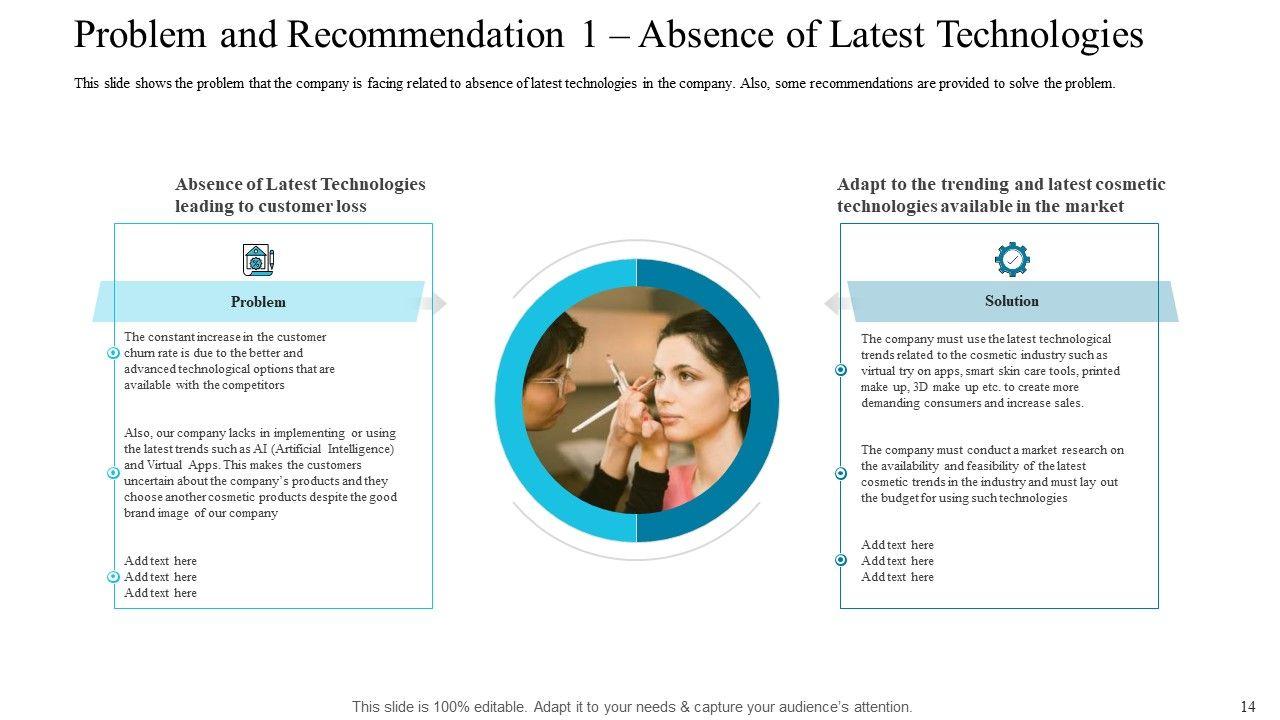 Problem and Recommendation 1 – Absence of Latest Technologies

This slide shows the problem that the company is facing related to absence of latest technologies in the company. Also, some recommendations are provided to solve the problem.

Absence of Latest Technologies leading to customer loss

Problem

The constant increase in the customer churn rate is due to the better and advanced technological options that are available with the competitors

Also, our company lacks in implementing or using the latest trends such as AI (Artificial Intelligence) and Virtual Apps. This makes the customers uncertain about the company's products and they choose another cosmetic products despite the good brand image of our company

Add text here
Add text here
Add text here

Adapt to the trending and latest cosmetic technologies available in the market

Solution

The company must use the latest technological trends related to the cosmetic industry such as virtual try on apps, smart skin care tools, printed make up, 3D make up etc. to create more demanding consumers and increase sales.

The company must conduct a market research on the availability and feasibility of the latest cosmetic trends in the industry and must lay out the budget for using such technologies

Add text here
Add text here
Add text here

This slide is 100% editable. Adapt it to your needs & capture your audience's attention.

14